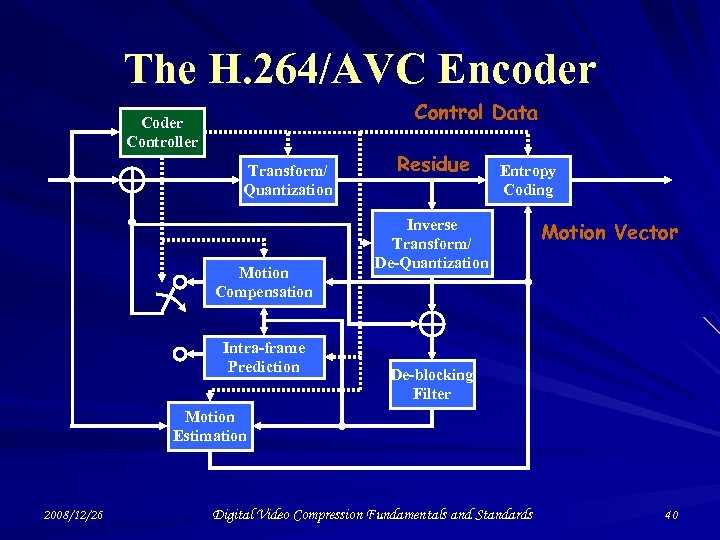 The H.264/AVC Encoder

Coder Controller

Control Data

Transform/ Quantization

Residue

Entropy Coding

Inverse Transform/ De-Quantization

Motion Vector

Motion Compensation

Intra-frame Prediction

De-blocking Filter

Motion Estimation

2008/12/26

Digital Video Compression Fundamentals and Standards

40